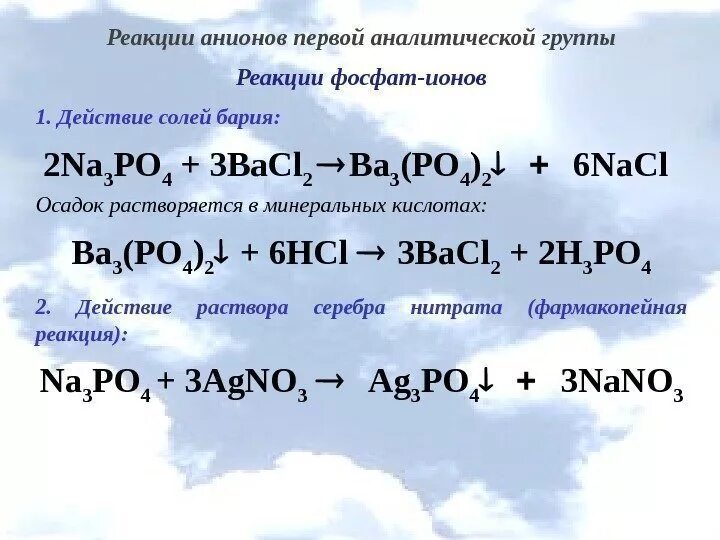 Реакции анионов первой аналитической группы

Реакции фосфат-ионов

1. Действие солей бария:

$2Na_3PO_4 + 3BaCl_2 \rightarrow Ba_3(PO_4)_2\downarrow + 6NaCl$

Осадок растворяется в минеральных кислотах:

$Ba_3(PO_4)_2\downarrow + 6HCl \rightarrow 3BaCl_2 + 2H_3PO_4$

2. Действие раствора серебра нитрата (фармакопейная реакция):

$Na_3PO_4 + 3AgNO_3 \rightarrow Ag_3PO_4\downarrow + 3NaNO_3$